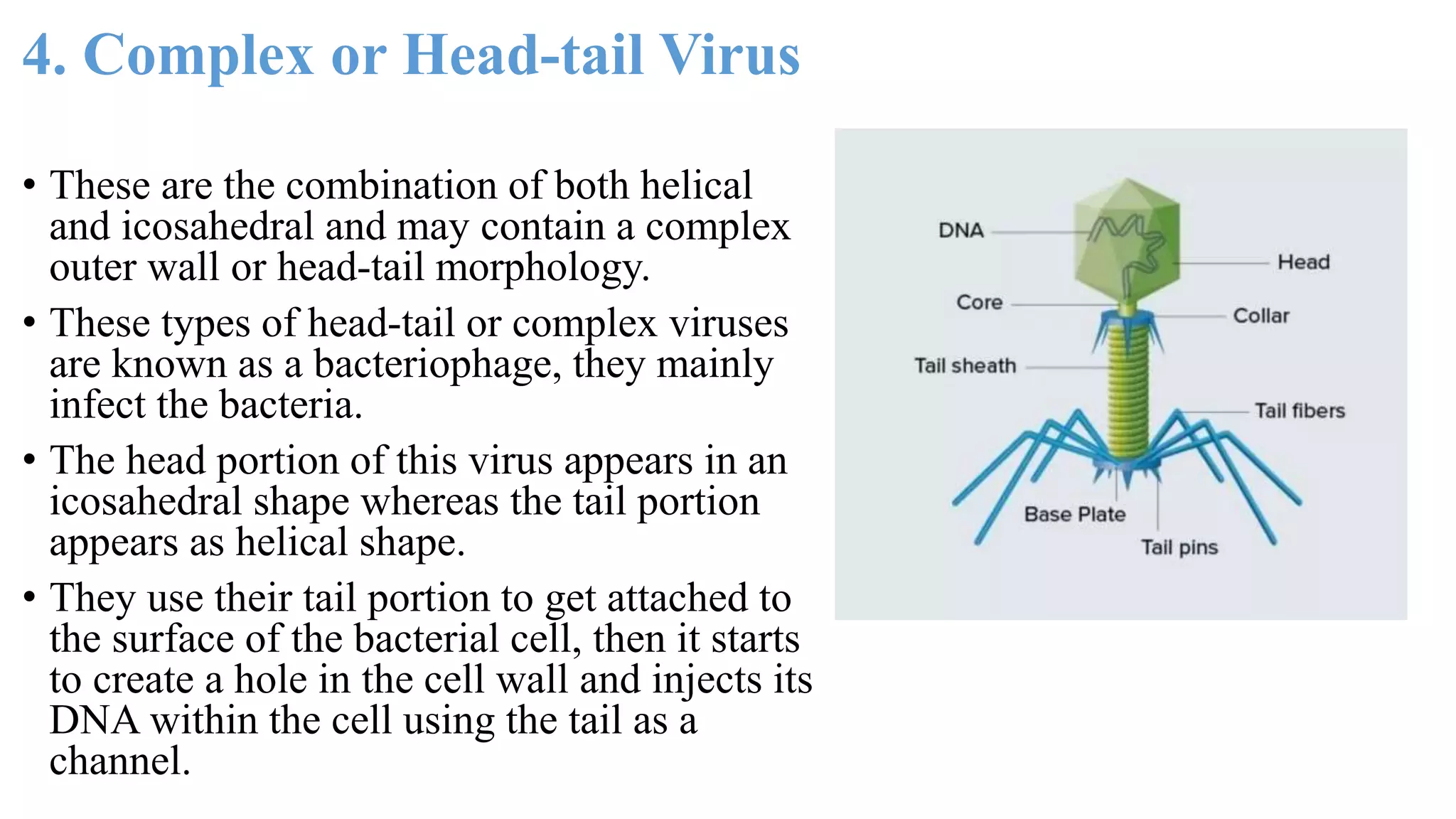 4. Complex or Head-tail Virus

• These are the combination of both helical and icosahedral and may contain a complex outer wall or head-tail morphology.

• These types of head-tail or complex viruses are known as a bacteriophage, they mainly infect the bacteria.

• The head portion of this virus appears in an icosahedral shape whereas the tail portion appears as helical shape.

• They use their tail portion to get attached to the surface of the bacterial cell, then it starts to create a hole in the cell wall and injects its DNA within the cell using the tail as a channel.

DNA
Head
Core
Collar
Tail sheath
Tail fibers
Base Plate
Tail pins